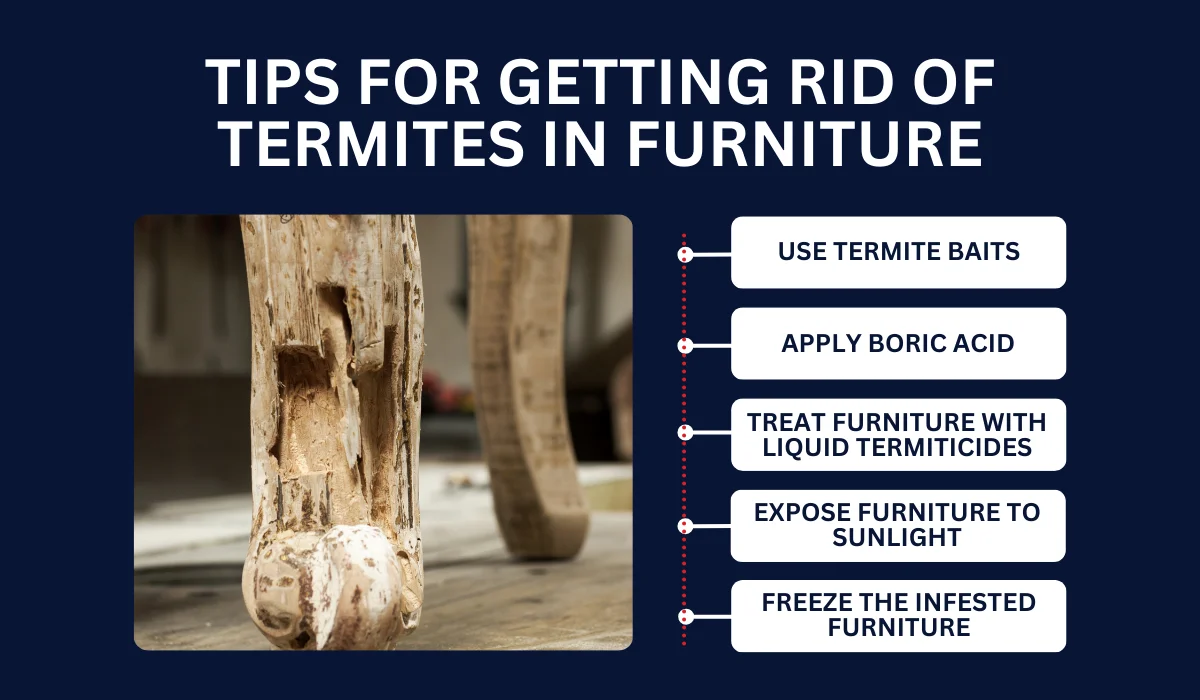 TIPS FOR GETTING RID OF TERMITES IN FURNITURE

USE TERMITE BAITS

APPLY BORIC ACID

TREAT FURNITURE WITH LIQUID TERMITICIDES

EXPOSE FURNITURE TO SUNLIGHT

FREEZE THE INFESTED FURNITURE